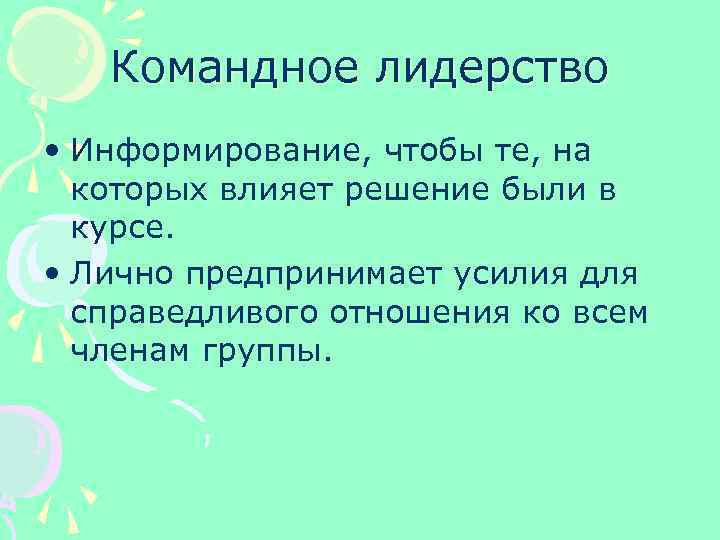 Командное лидерство

• Информирование, чтобы те, на которых влияет решение были в курсе.
• Лично предпринимает усилия для справедливого отношения ко всем членам группы.